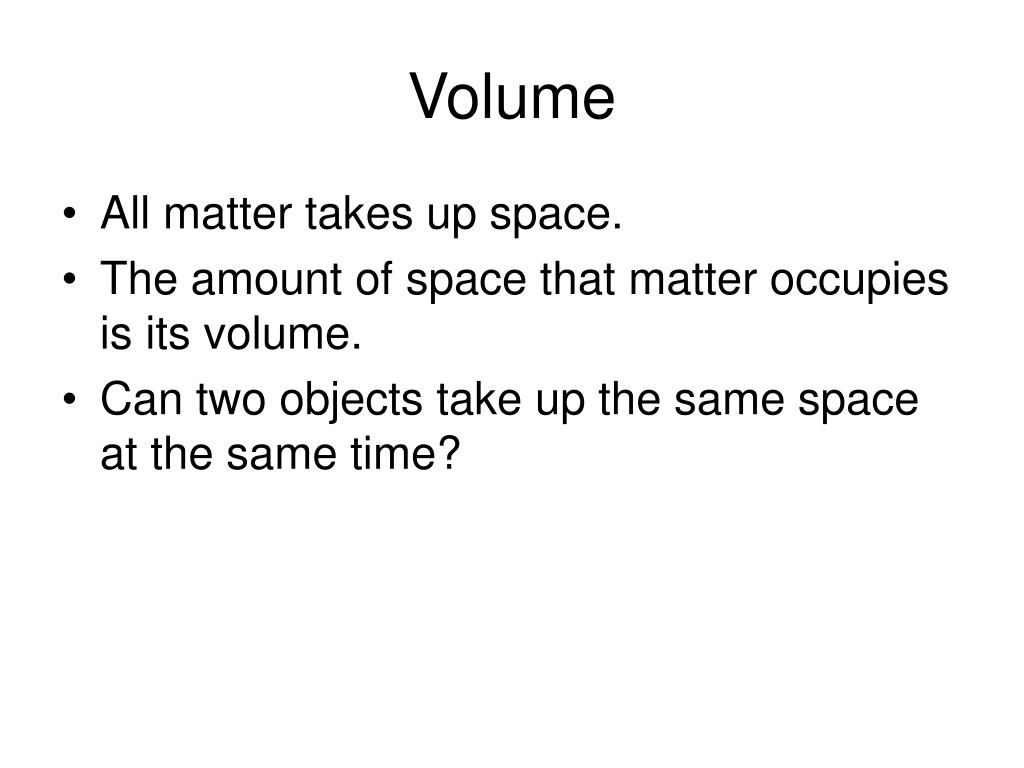 Volume

• All matter takes up space.
• The amount of space that matter occupies is its volume.
• Can two objects take up the same space at the same time?